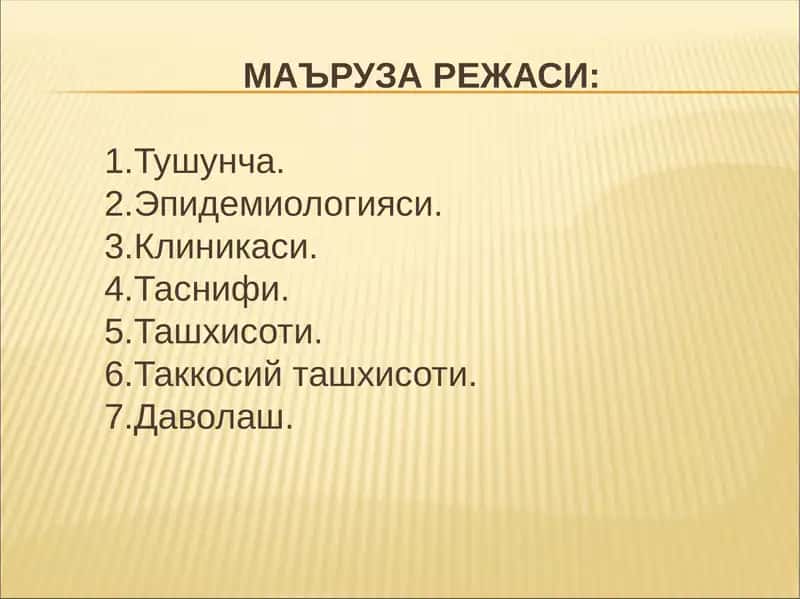 МАЪРУЗА РЕЖАСИ:

1.Тушунча.
2.Эпидемиологияси.
3.Клиникаси.
4.Таснифи.
5.Ташхисоти.
6.Таккосий ташхисоти.
7.Даволаш.